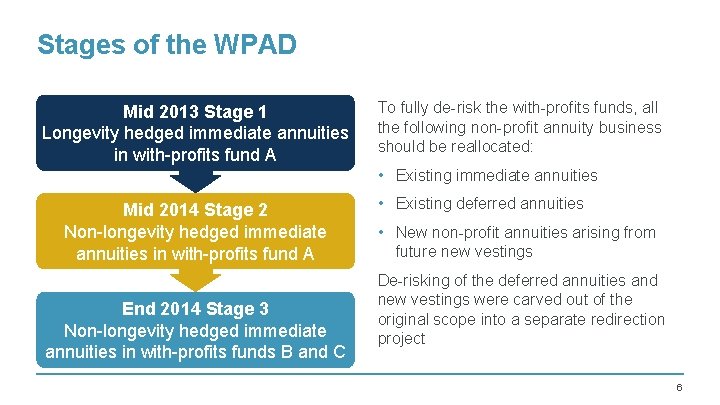 Stages of the WPAD

Mid 2013 Stage 1
Longevity hedged immediate annuities in with-profits fund A

Mid 2014 Stage 2
Non-longevity hedged immediate annuities in with-profits fund A

End 2014 Stage 3
Non-longevity hedged immediate annuities in with-profits funds B and C

To fully de-risk the with-profits funds, all the following non-profit annuity business should be reallocated:

• Existing immediate annuities
• Existing deferred annuities
• New non-profit annuities arising from future new vestings

De-risking of the deferred annuities and new vestings were carved out of the original scope into a separate redirection project

6